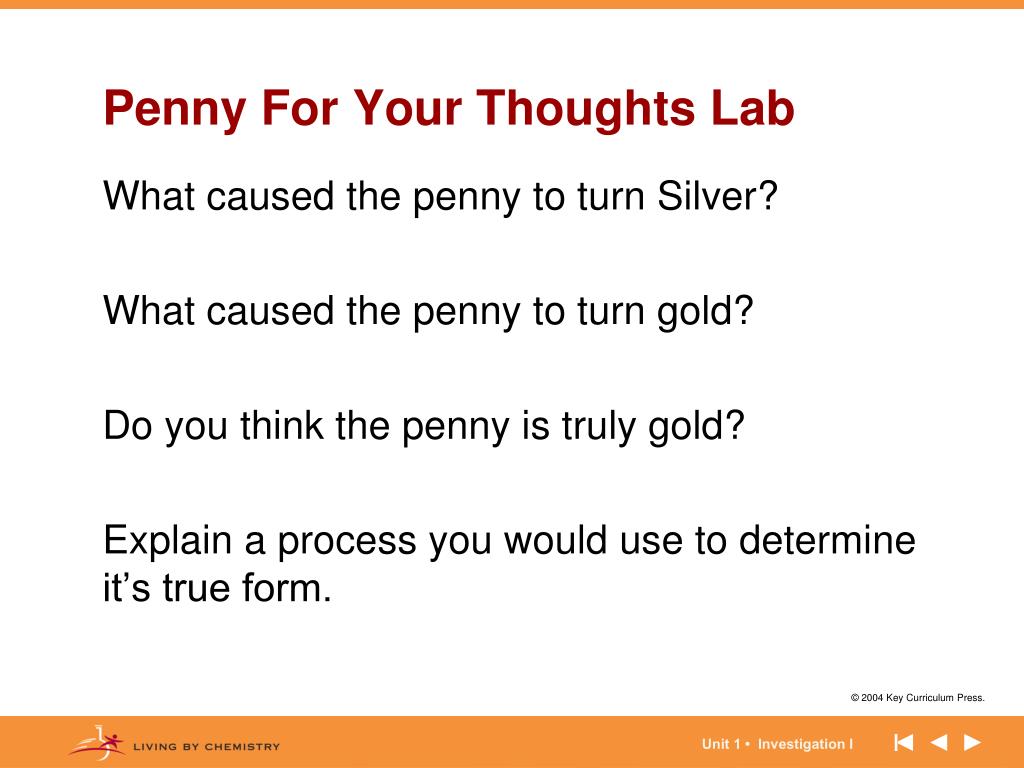 Penny For Your Thoughts Lab

What caused the penny to turn Silver?

What caused the penny to turn gold?

Do you think the penny is truly gold?

Explain a process you would use to determine it’s true form.

© 2004 Key Curriculum Press.

LIVING BY CHEMISTRY

Unit 1 • Investigation I